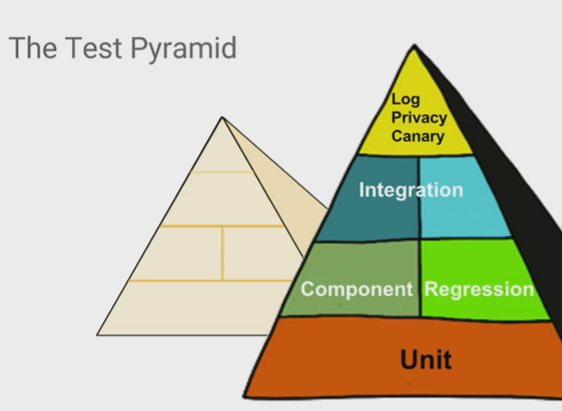 The Test Pyramid

Log
Privacy
Canary

Integration

Component Regression

Unit